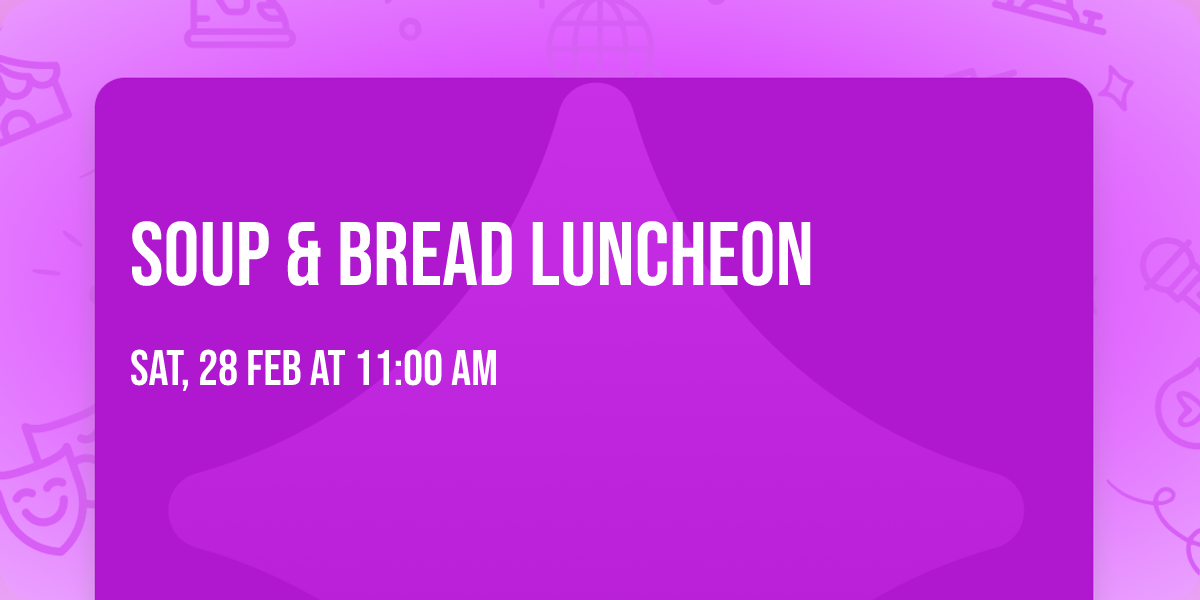 SOUP & BREAD LUNCHEON

SAT, 28 FEB AT 11:00 AM